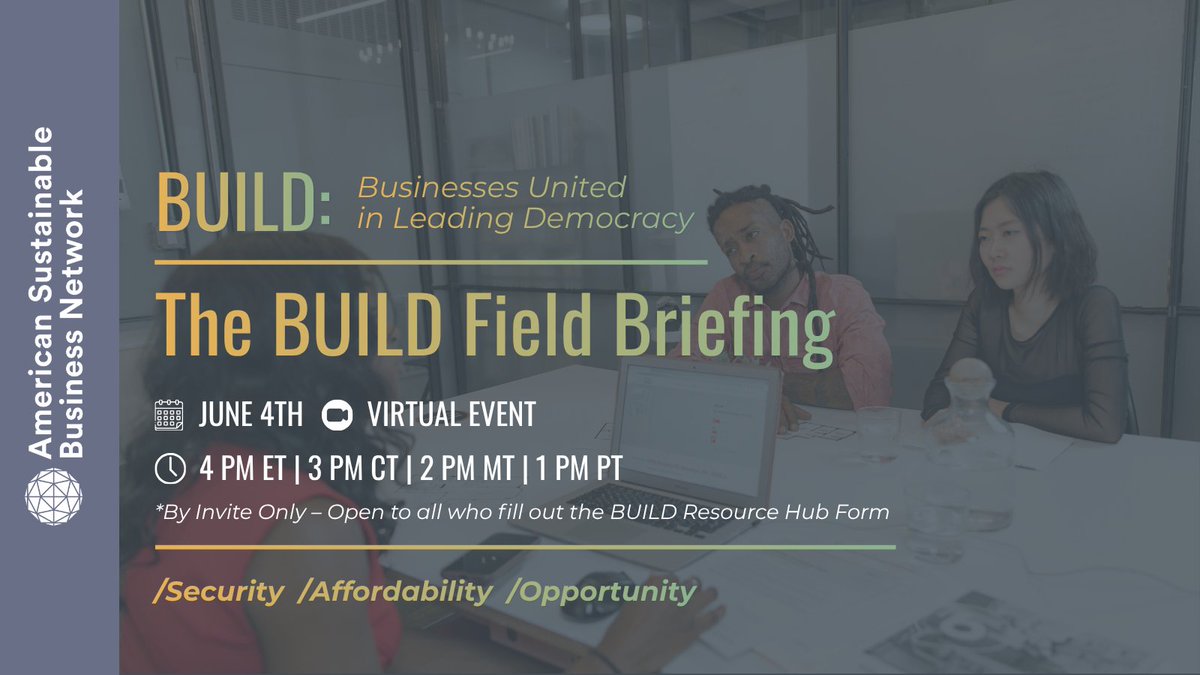 American Sustainable Business Network

BUILD: Businesses United in Leading Democracy

The BUILD Field Briefing

JUNE 4TH VIRTUAL EVENT

4 PM ET | 3 PM CT | 2 PM MT | 1 PM PT

*By Invite Only – Open to all who fill out the BUILD Resource Hub Form

/Security /Affordability /Opportunity